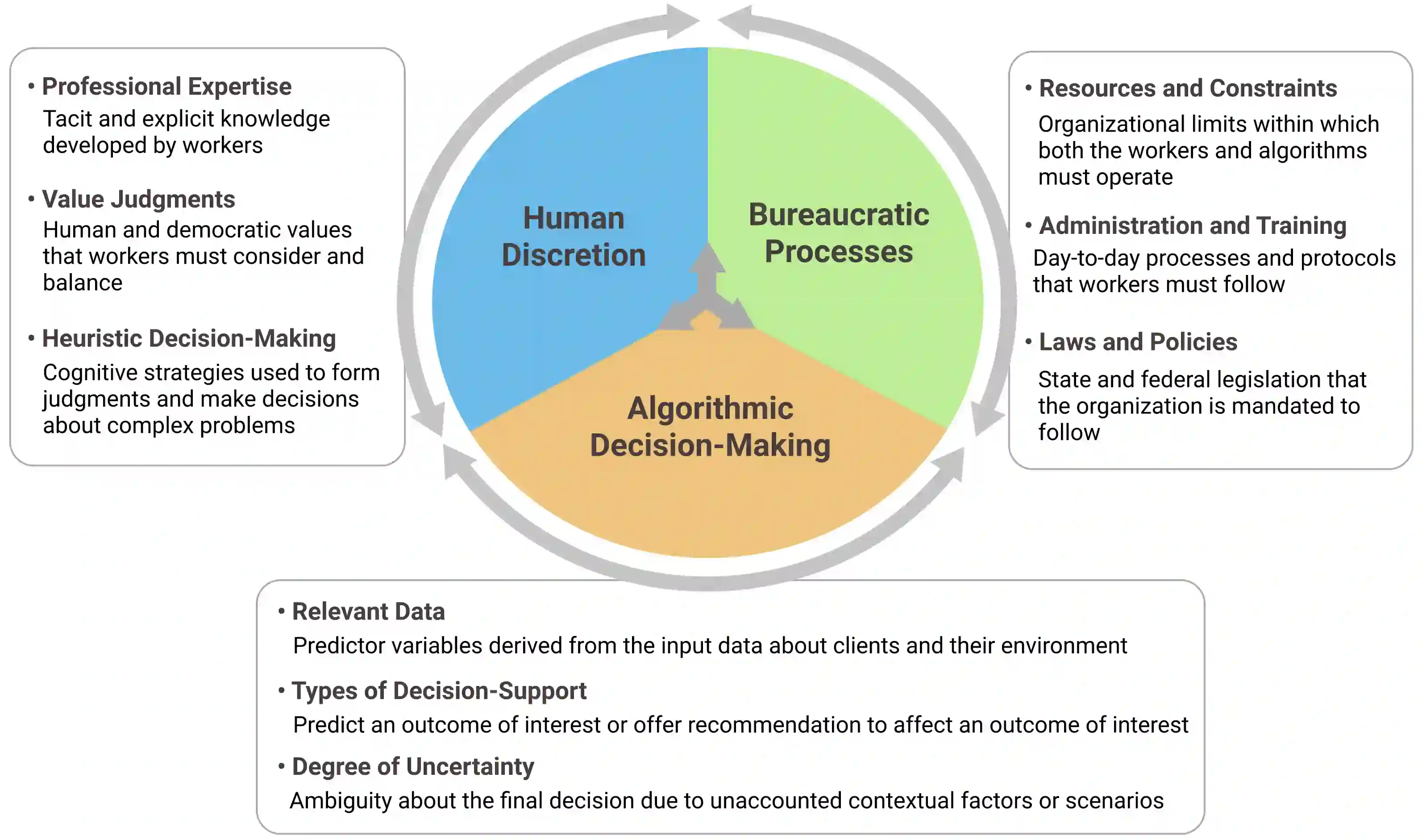 • Professional Expertise
Tacit and explicit knowledge developed by workers

• Value Judgments
Human and democratic values that workers must consider and balance

• Heuristic Decision-Making
Cognitive strategies used to form judgments and make decisions about complex problems

Human Discretion

Bureaucratic Processes

Algorithmic Decision-Making

• Resources and Constraints
Organizational limits within which both the workers and algorithms must operate

• Administration and Training
Day-to-day processes and protocols that workers must follow

• Laws and Policies
State and federal legislation that the organization is mandated to follow

• Relevant Data
Predictor variables derived from the input data about clients and their environment

• Types of Decision-Support
Predict an outcome of interest or offer recommendation to affect an outcome of interest

• Degree of Uncertainty
Ambiguity about the final decision due to unaccounted contextual factors or scenarios